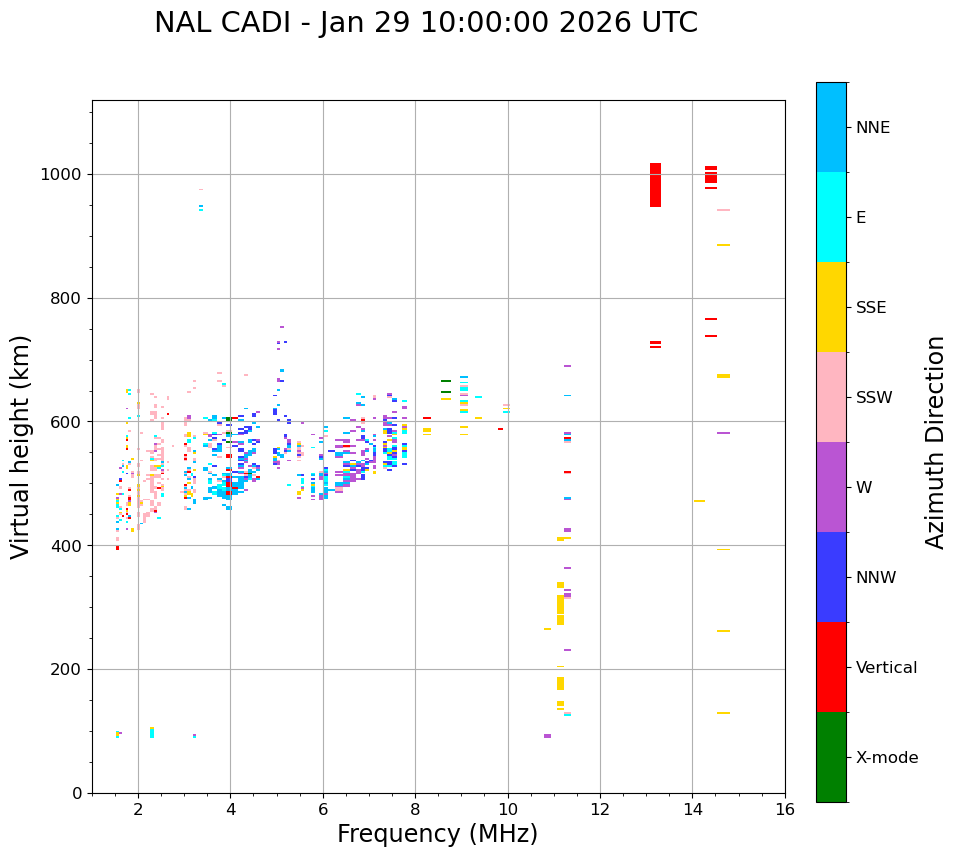 NAL CADI - Jan 29 10:00:00 2026 UTC

Virtual height (km)

1000
800
600
400
200
0

2
4
6
8
10
12
14
16

Frequency (MHz)

NNE
E
SSE
SSW
W
NNW
Vertical
X-mode

Azimuth Direction